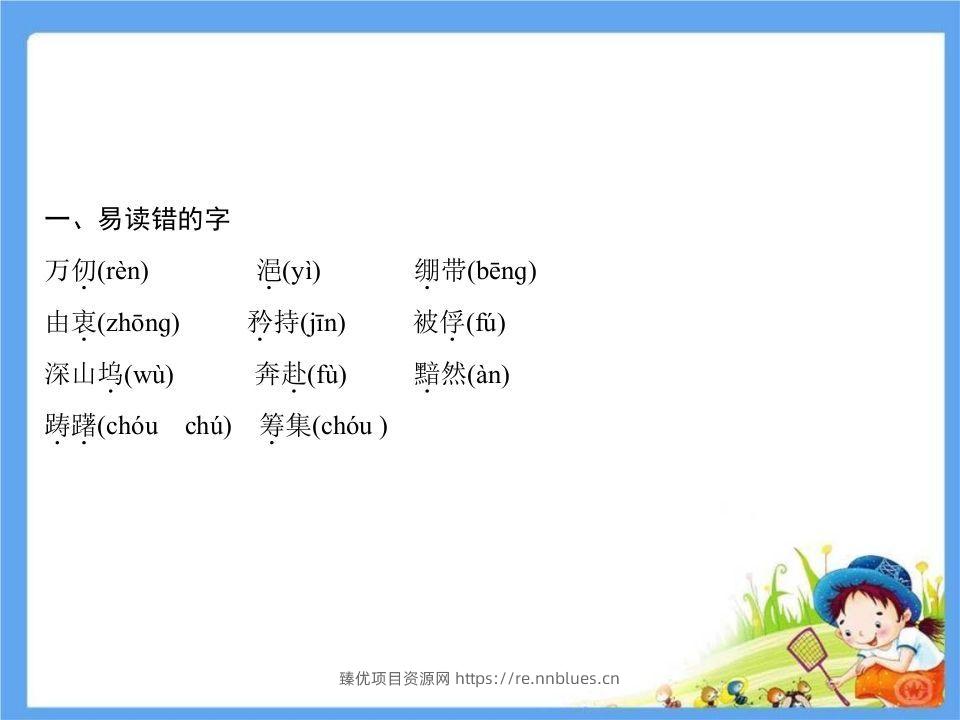 一、易读错的字

万仞(rèn) 浥(yì) 绷带(bēng)

由衷(zhōng) 矜持(jīn) 被俘(fú)

深山坞(wù) 奔赴(fù) 黯然(àn)

踌躇(chóu chú) 筹集(chóu )

臻优项目资源网 https://re.nnblues.cn